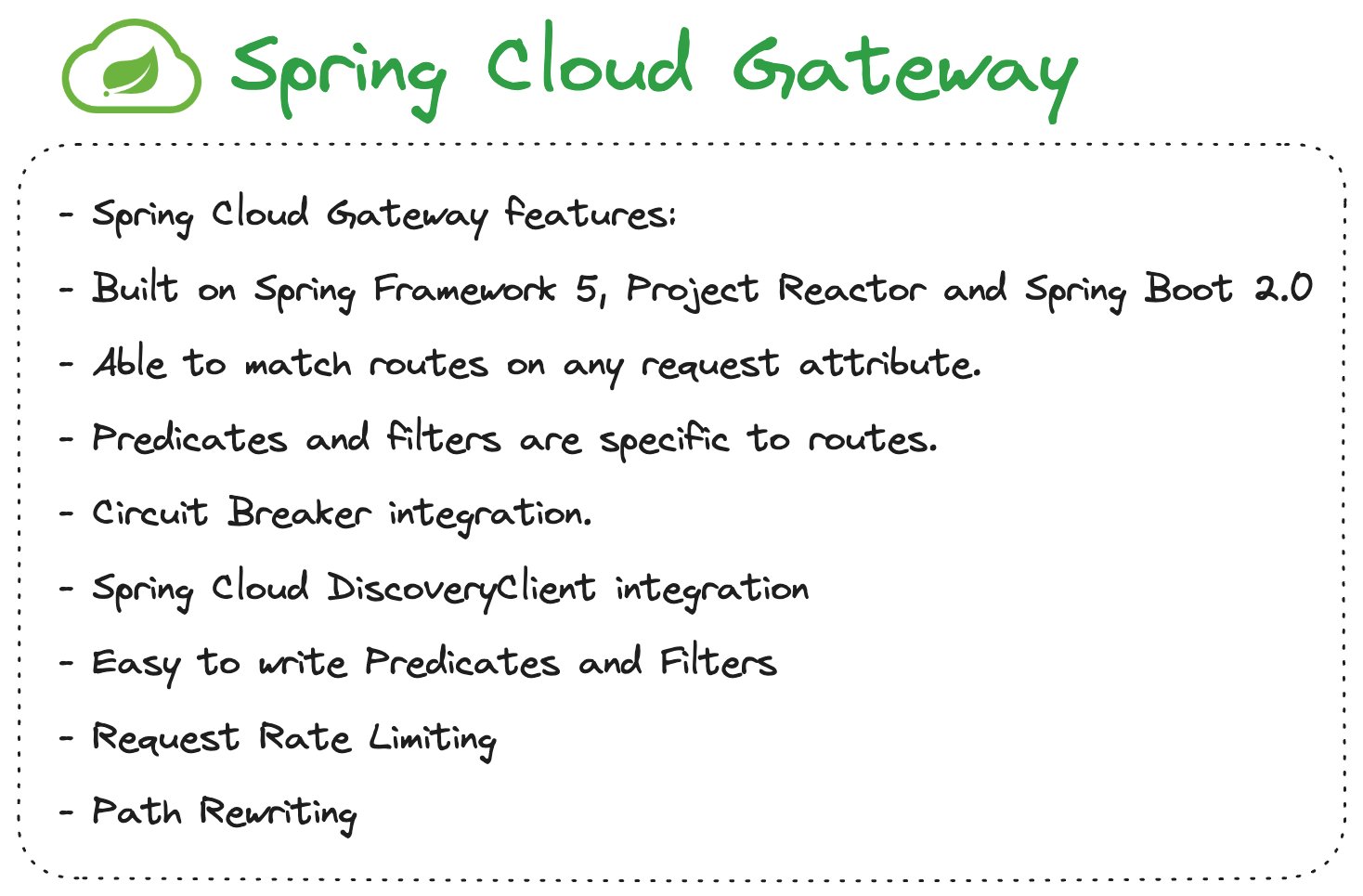 Spring Cloud Gateway

- Spring Cloud Gateway features:
- Built on Spring Framework 5, Project Reactor and Spring Boot 2.0
- Able to match routes on any request attribute.
- Predicates and filters are specific to routes.
- Circuit Breaker integration.
- Spring Cloud DiscoveryClient integration
- Easy to write Predicates and Filters
- Request Rate Limiting
- Path Rewriting